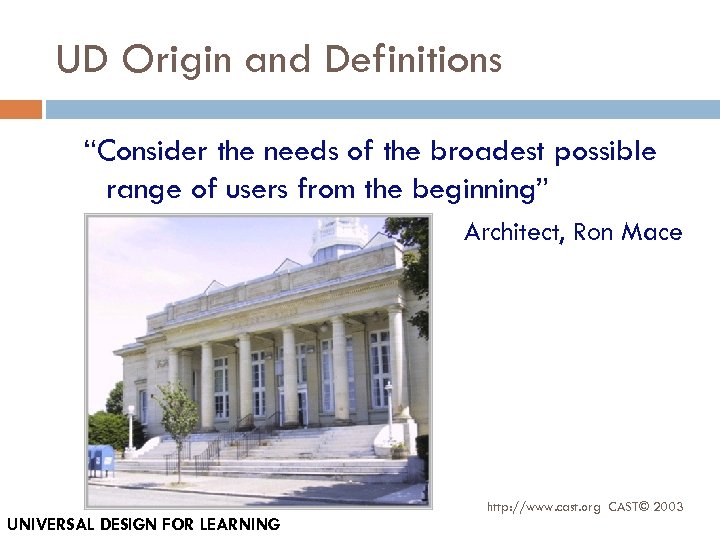 UD Origin and Definitions

“Consider the needs of the broadest possible range of users from the beginning”

Architect, Ron Mace

http://www.cast.org CAST© 2003

UNIVERSAL DESIGN FOR LEARNING